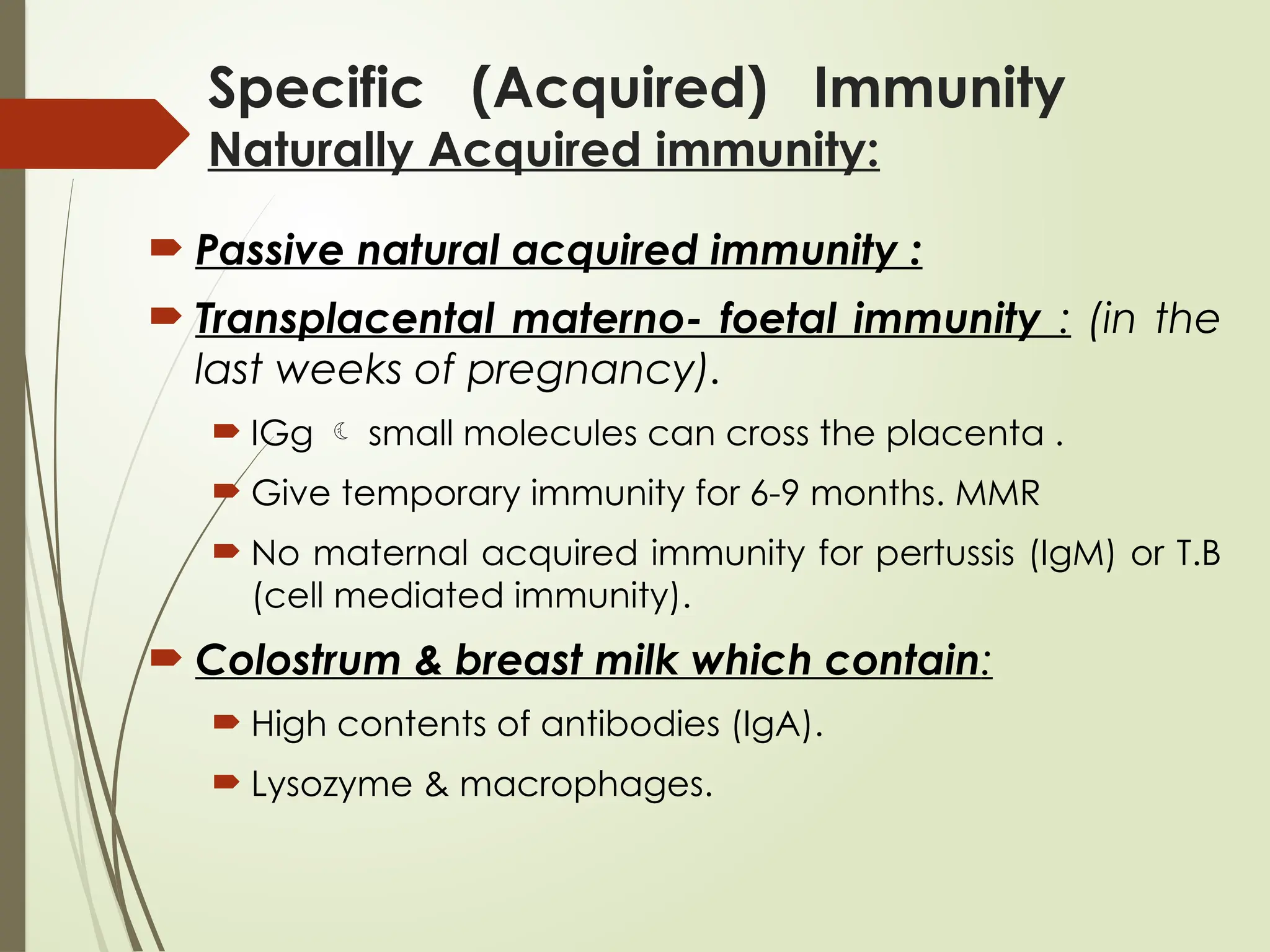 Specific (Acquired) Immunity
Naturally Acquired immunity:

Passive natural acquired immunity :

Transplacental materno- foetal immunity : (in the last weeks of pregnancy).

IGg ☾ small molecules can cross the placenta .

Give temporary immunity for 6-9 months. MMR

No maternal acquired immunity for pertussis (IgM) or T.B (cell mediated immunity).

Colostrum & breast milk which contain:

High contents of antibodies (IgA).

Lysozyme & macrophages.